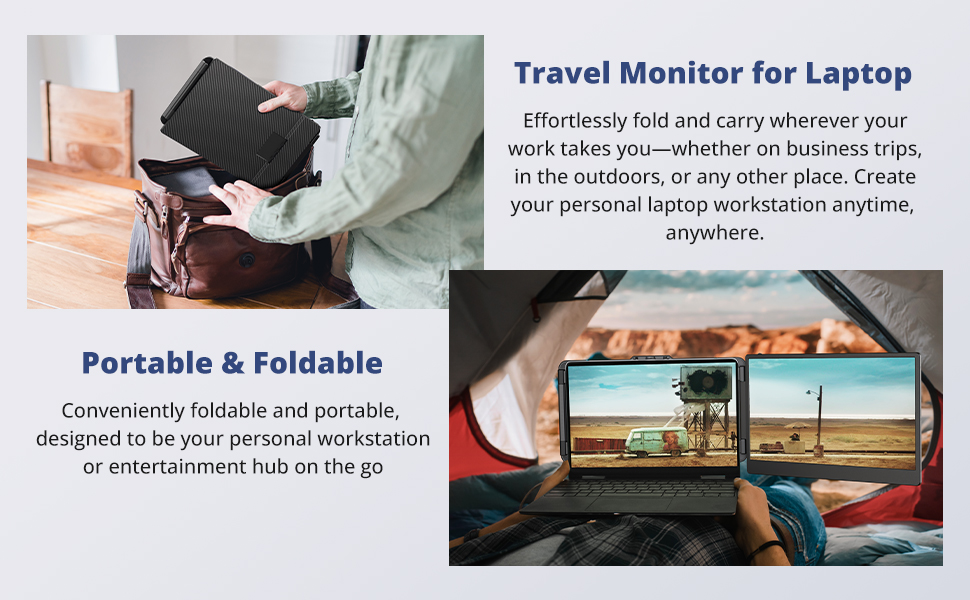 Travel Monitor for Laptop

Effortlessly fold and carry wherever your work takes you—whether on business trips, in the outdoors, or any other place. Create your personal laptop workstation anytime, anywhere.

Portable & Foldable

Conveniently foldable and portable, designed to be your personal workstation or entertainment hub on the go